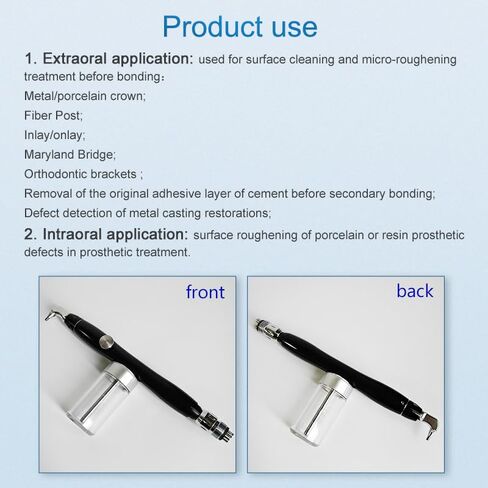 Product use

1. Extraoral application: used for surface cleaning and micro-roughening treatment before bonding：

Metal/porcelain crown;

Fiber Post;

Inlay/onlay;

Maryland Bridge;

Orthodontic brackets ;

Removal of the original adhesive layer of cement before secondary bonding;

Defect detection of metal casting restorations;

2. Intraoral application: surface roughening of porcelain or resin prosthetic defects in prosthetic treatment.

front

back